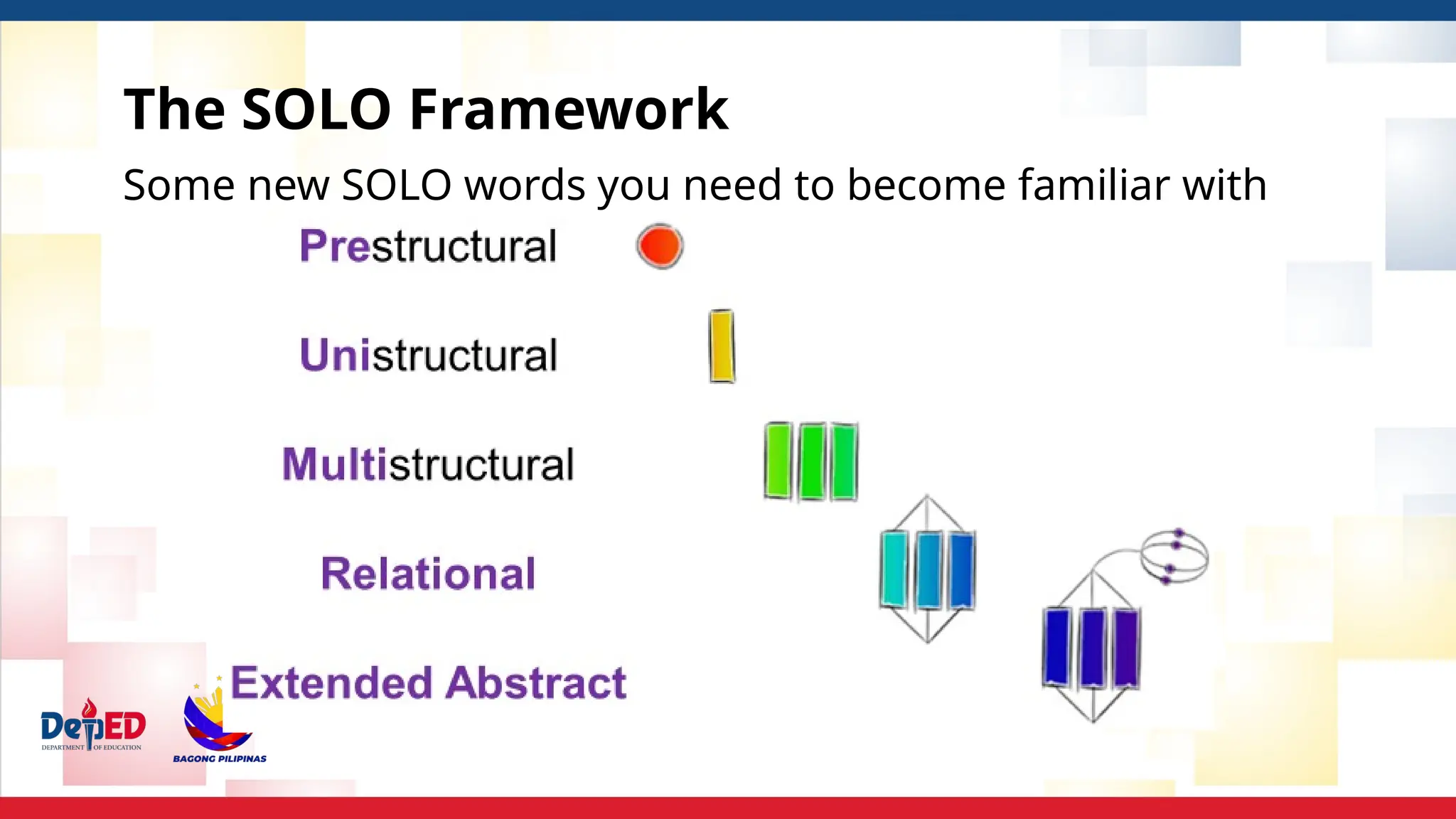 The SOLO Framework

Some new SOLO words you need to become familiar with

Prestructural

Unistructural

Multistructural

Relational

Extended Abstract

DepED
DEPARTMENT OF EDUCATION

BAGONG PILIPINAS